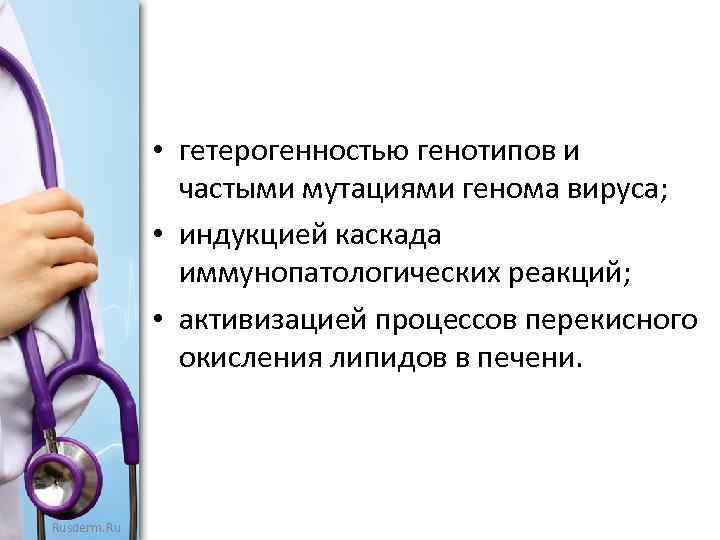 • гетерогенностью генотипов и частыми мутациями генома вируса;

• индукцией каскада иммунопатологических реакций;

• активизацией процессов перекисного окисления липидов в печени.

Rusderm.Ru